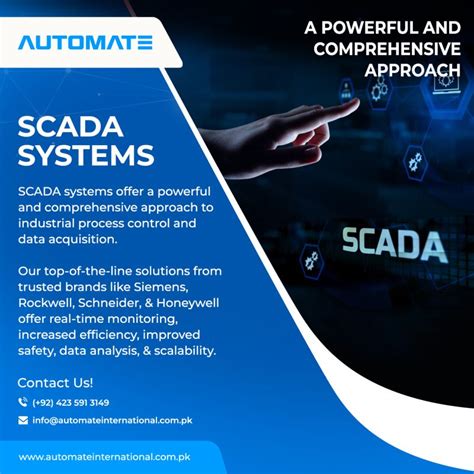 AUTOMATE

A POWERFUL AND COMPREHENSIVE APPROACH

SCADA SYSTEMS

SCADA systems offer a powerful and comprehensive approach to industrial process control and data acquisition.

Our top-of-the-line solutions from trusted brands like Siemens, Rockwell, Schneider, & Honeywell offer real-time monitoring, increased efficiency, improved safety, data analysis, & scalability.

SCADA

Contact Us!

(+92) 423 591 3149

info@automateinternational.com.pk

www.automateinternational.com.pk